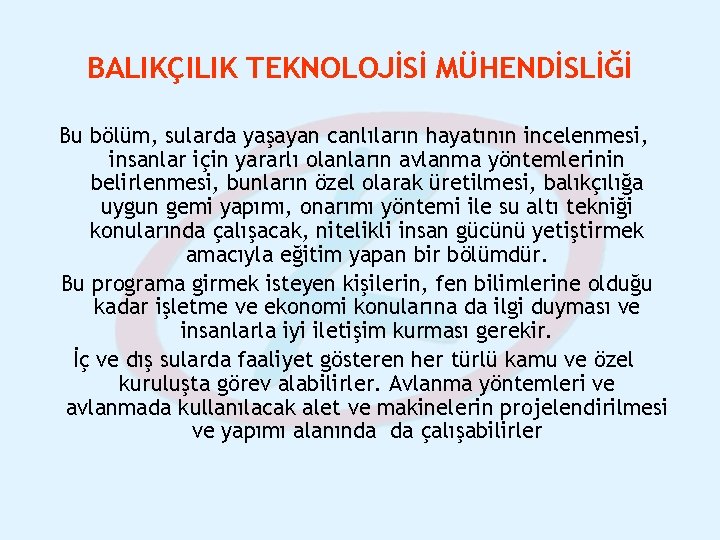 BALIKÇILIK TEKNOLOJİSİ MÜHENDİSLİĞİ

Bu bölüm, sularda yaşayan canlıların hayatının incelenmesi, insanlar için yararlı olanların avlanma yöntemlerinin belirlenmesi, bunların özel olarak üretilmesi, balıkçılığa uygun gemi yapımı, onarımı yöntemi ile su altı tekniği konularında çalışacak, nitelikli insan gücünü yetiştirmek amacıyla eğitim yapan bir bölümdür.

Bu programa girmek isteyen kişilerin, fen bilimlerine olduğu kadar işletme ve ekonomi konularına da ilgi duyması ve insanlarla iyi iletişim kurması gerekir.

İç ve dış sularda faaliyet gösteren her türlü kamu ve özel kuruluşta görev alabilirler. Avlanma yöntemleri ve avlanmada kullanılacak alet ve makinelerin projelendirilmesi ve yapımı alanında da çalışabilirler